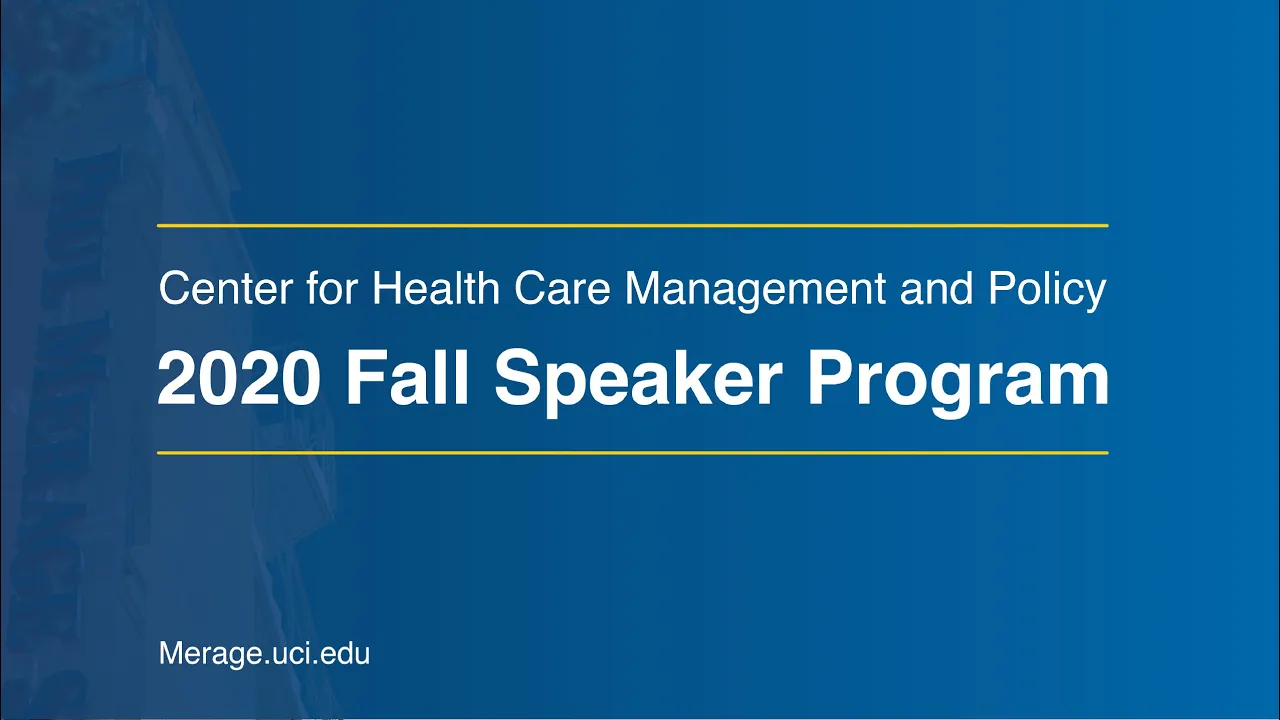 Center for Health Care Management and Policy

2020 Fall Speaker Program

Merage.uci.edu